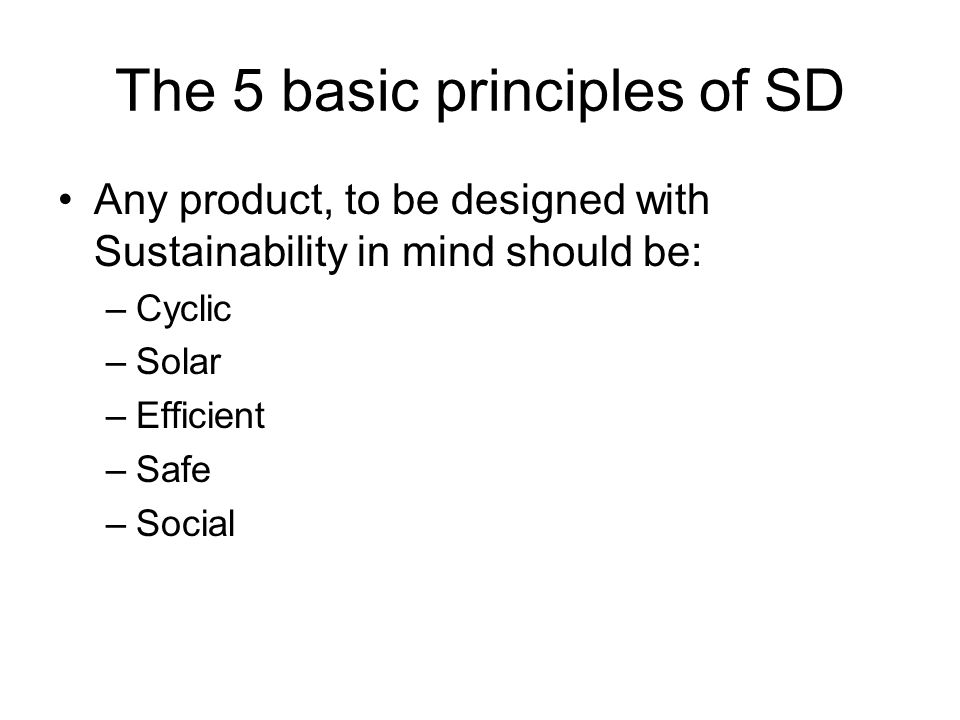 The 5 basic principles of SD

• Any product, to be designed with Sustainability in mind should be:
– Cyclic
– Solar
– Efficient
– Safe
– Social